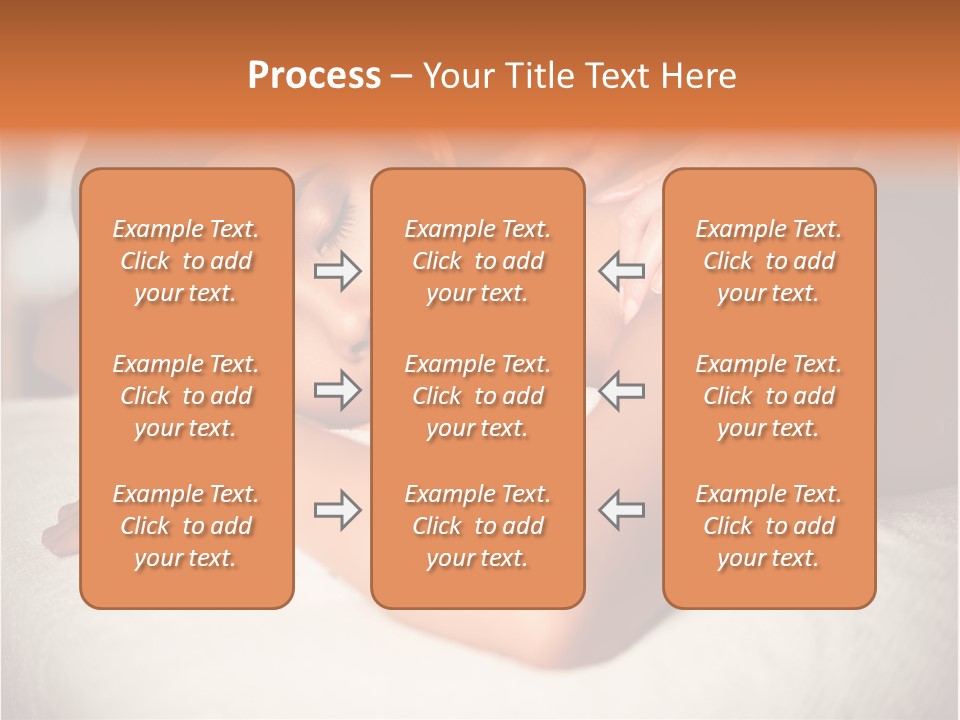 Process – Your Title Text Here

Example Text. Click to add your text.

Example Text. Click to add your text.

Example Text. Click to add your text.

Example Text. Click to add your text.

Example Text. Click to add your text.

Example Text. Click to add your text.

Example Text. Click to add your text.

Example Text. Click to add your text.

Example Text. Click to add your text.